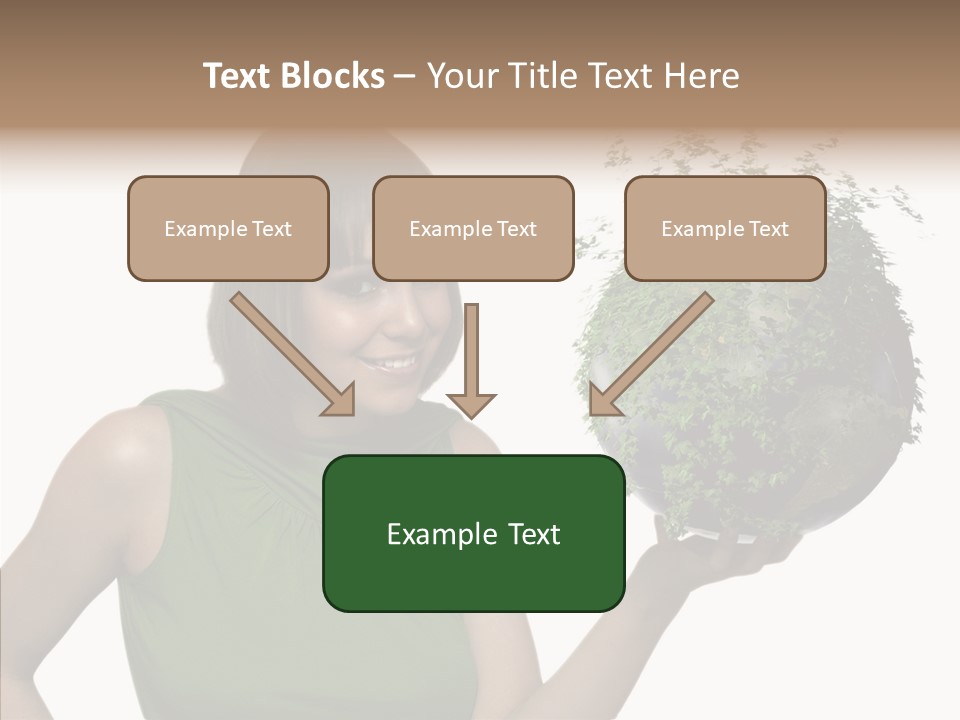 Text Blocks – Your Title Text Here

Example Text

Example Text

Example Text

Example Text